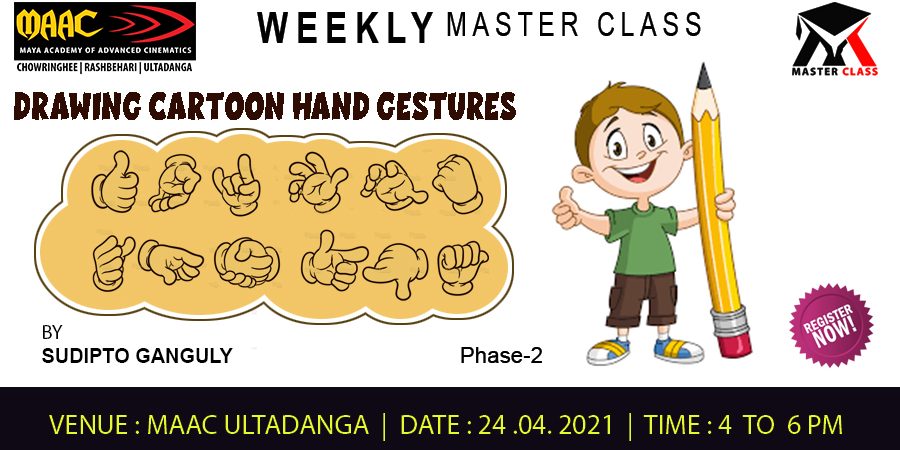 MAAC
MAYA ACADEMY OF ADVANCED CINEMATICS
CHOWRINGHEE | RASHBEHARI | ULTADANGA

WEEKLY MASTER CLASS

MASTER CLASS

DRAWING CARTOON HAND GESTURES

BY
SUDIPTO GANGULY

Phase-2

REGISTER NOW!

VENUE : MAAC ULTADANGA | DATE : 24 .04. 2021 | TIME : 4 TO 6 PM